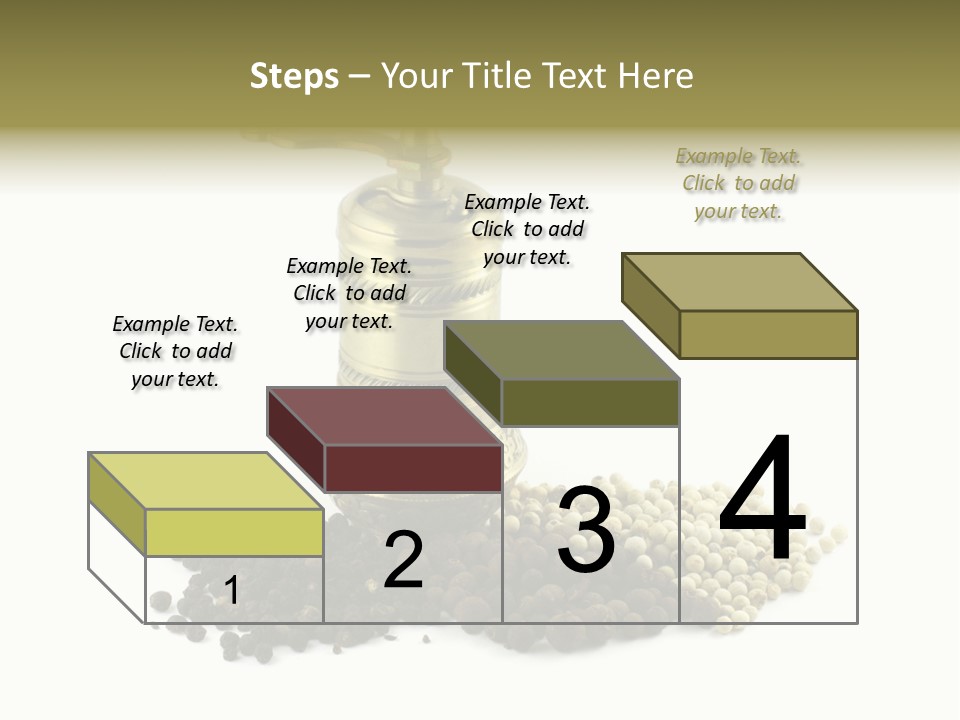 Steps – Your Title Text Here

Example Text. Click to add your text.

Example Text. Click to add your text.

Example Text. Click to add your text.

Example Text. Click to add your text.

1

2

3

4